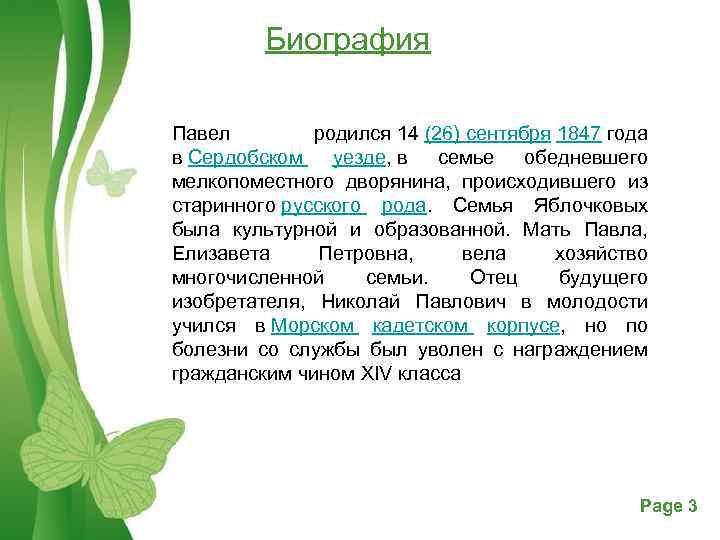 Биография

Павел родился 14 (26) сентября 1847 года в Сердобском уезде, в семье обедневшего мелкопоместного дворянина, происходившего из старинного русского рода. Семья Яблочковых была культурной и образованной. Мать Павла, Елизавета Петровна, вела хозяйство многочисленной семьи. Отец будущего изобретателя, Николай Павлович в молодости учился в Морском кадетском корпусе, но по болезни со службы был уволен с награждением гражданским чином XIV класса

Page 3